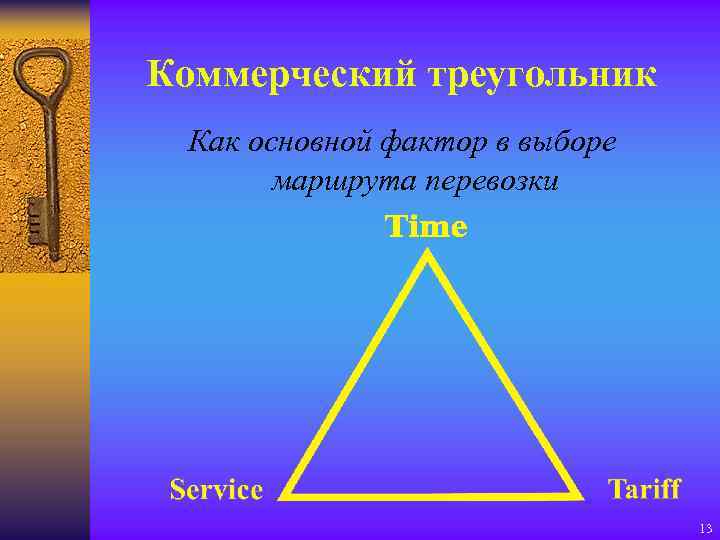 Коммерческий треугольник

Как основной фактор в выборе маршрута перевозки

Time

Service

Tariff

13